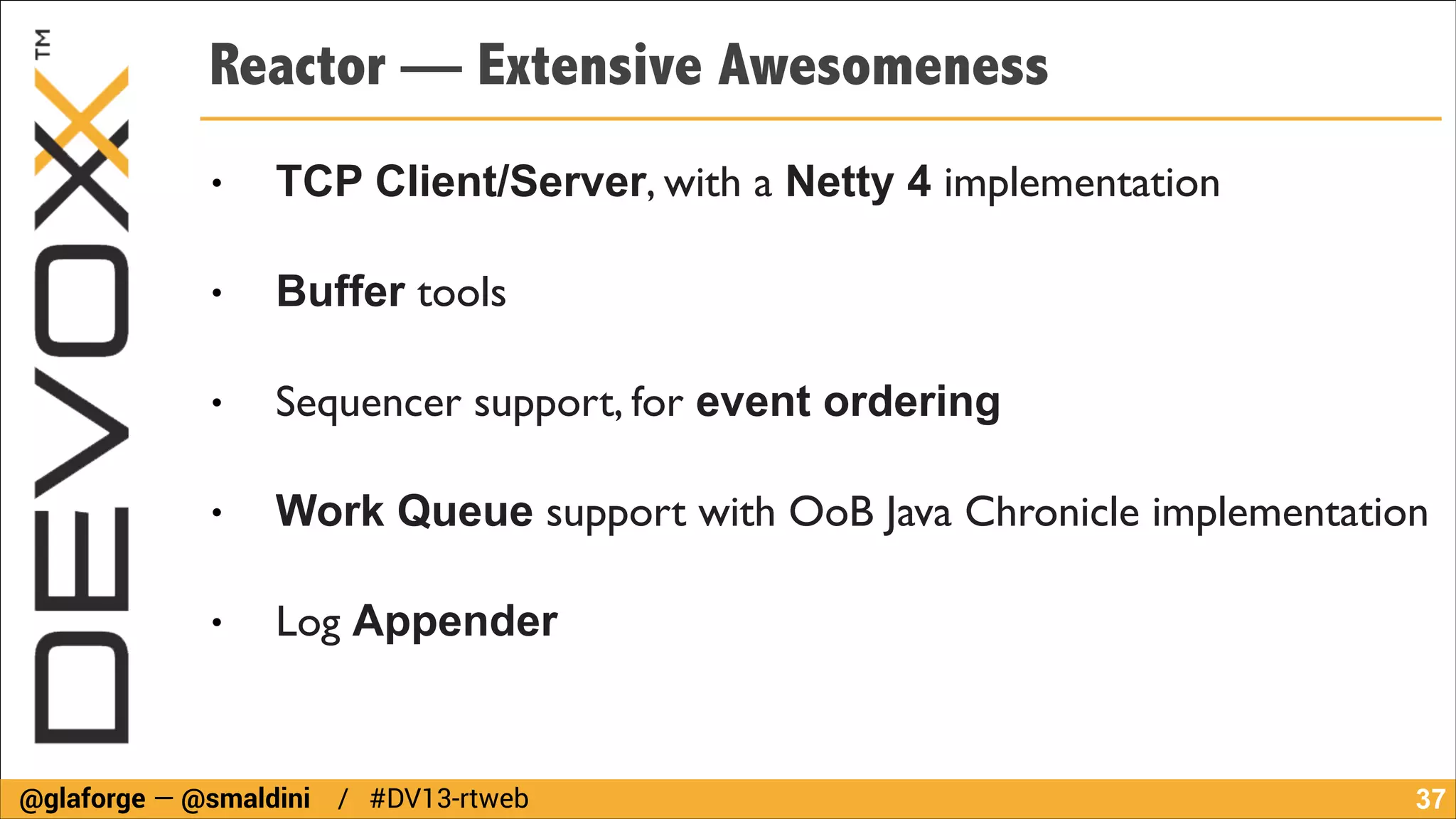 DEVOXX™

Reactor — Extensive Awesomeness

• TCP Client/Server, with a Netty 4 implementation

• Buffer tools

• Sequencer support, for event ordering

• Work Queue support with OoB Java Chronicle implementation

• Log Appender

@glaforge — @smaldini / #DV13-rtweb

37